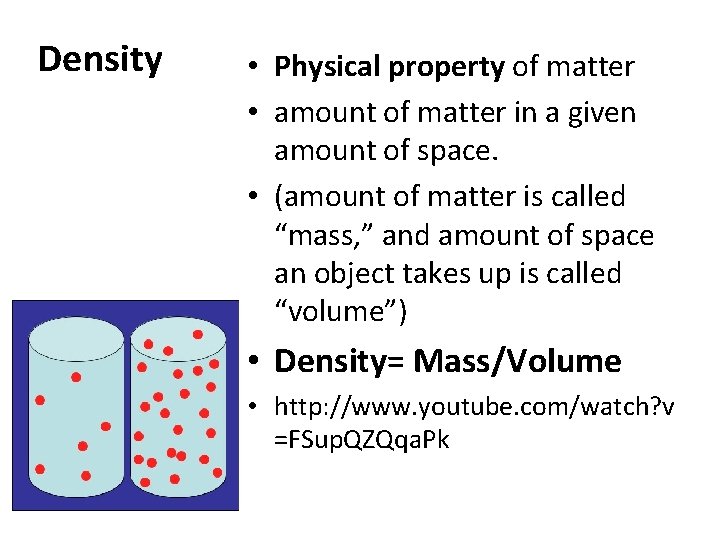 Density

• Physical property of matter
• amount of matter in a given amount of space.
• (amount of matter is called “mass,” and amount of space an object takes up is called “volume”)
• Density= Mass/Volume
• http://www.youtube.com/watch?v=FSupQZQqaPk